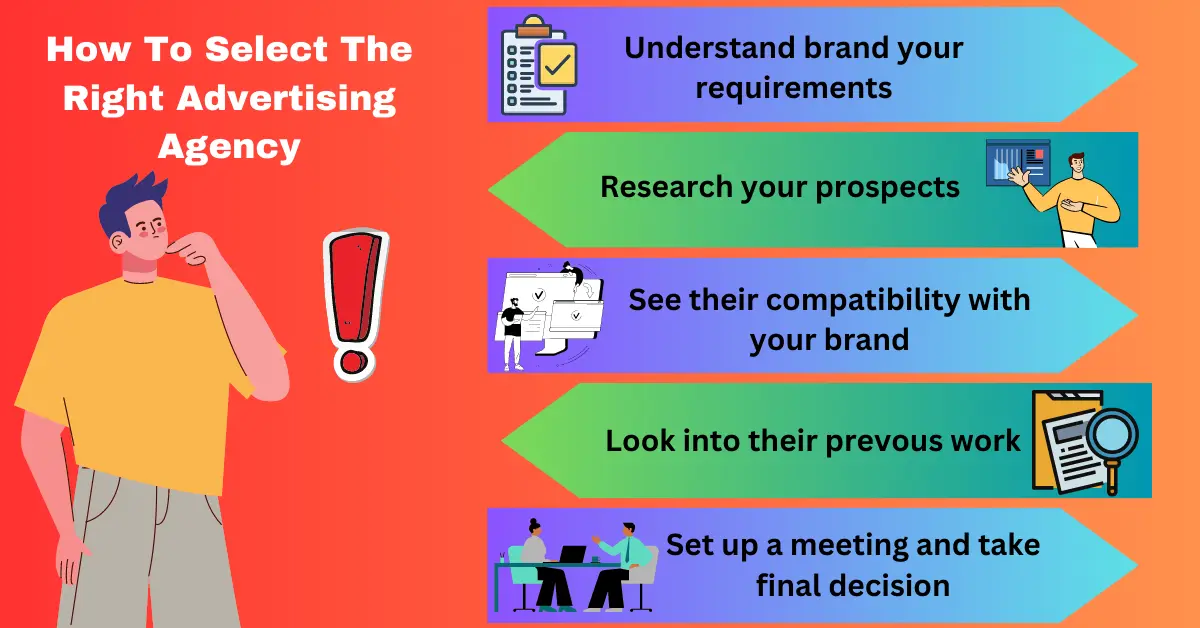 How To Select The Right Advertising Agency

Understand brand your requirements

Research your prospects

See their compatibility with your brand

Look into their prevous work

Set up a meeting and take final decision